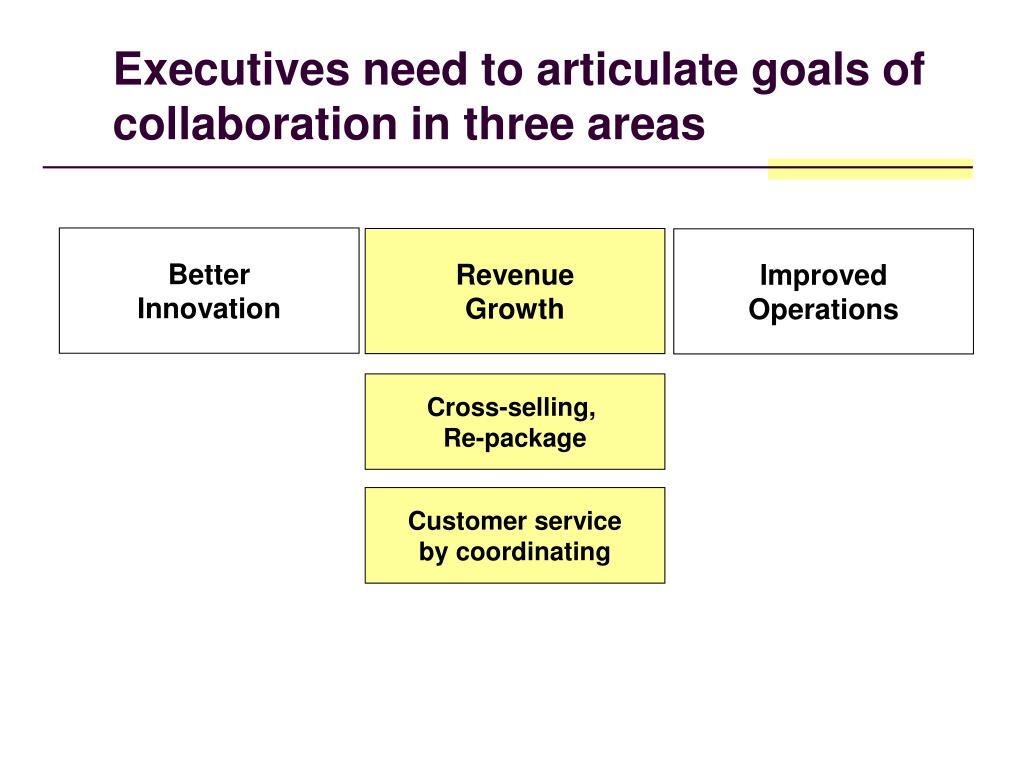 Executives need to articulate goals of collaboration in three areas

Better Innovation

Revenue Growth

Improved Operations

Cross-selling, Re-package

Customer service by coordinating